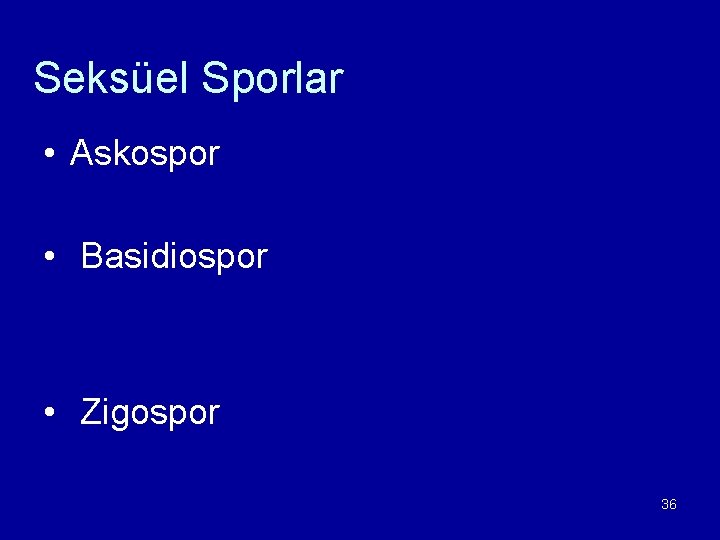 Seksüel Sporlar

• Askospor

• Basidiospor

• Zigospor

36